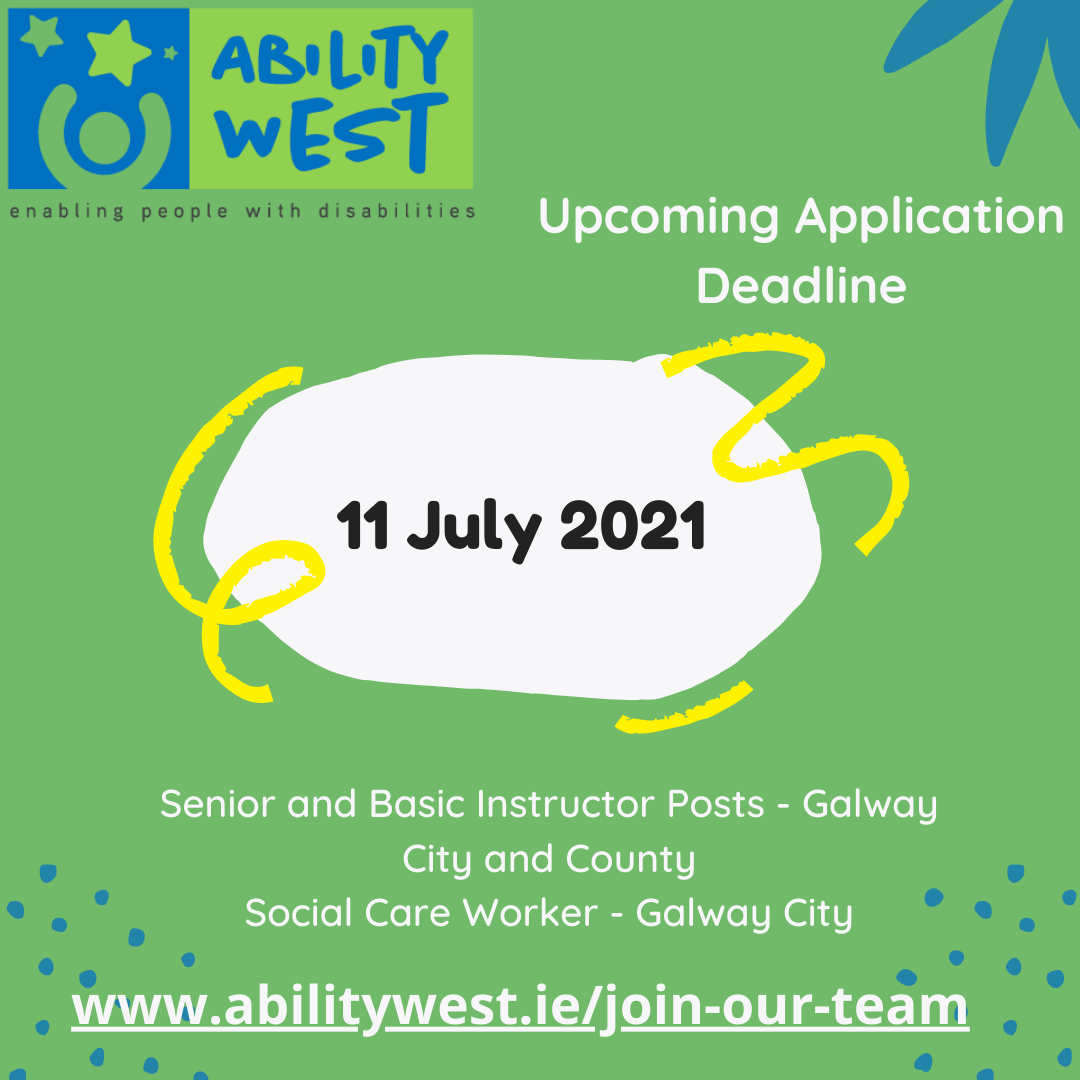 ABILITY WEST
enabling people with disabilities

Upcoming Application Deadline

11 July 2021

Senior and Basic Instructor Posts - Galway City and County
Social Care Worker - Galway City

www.abilitywest.ie/join-our-team